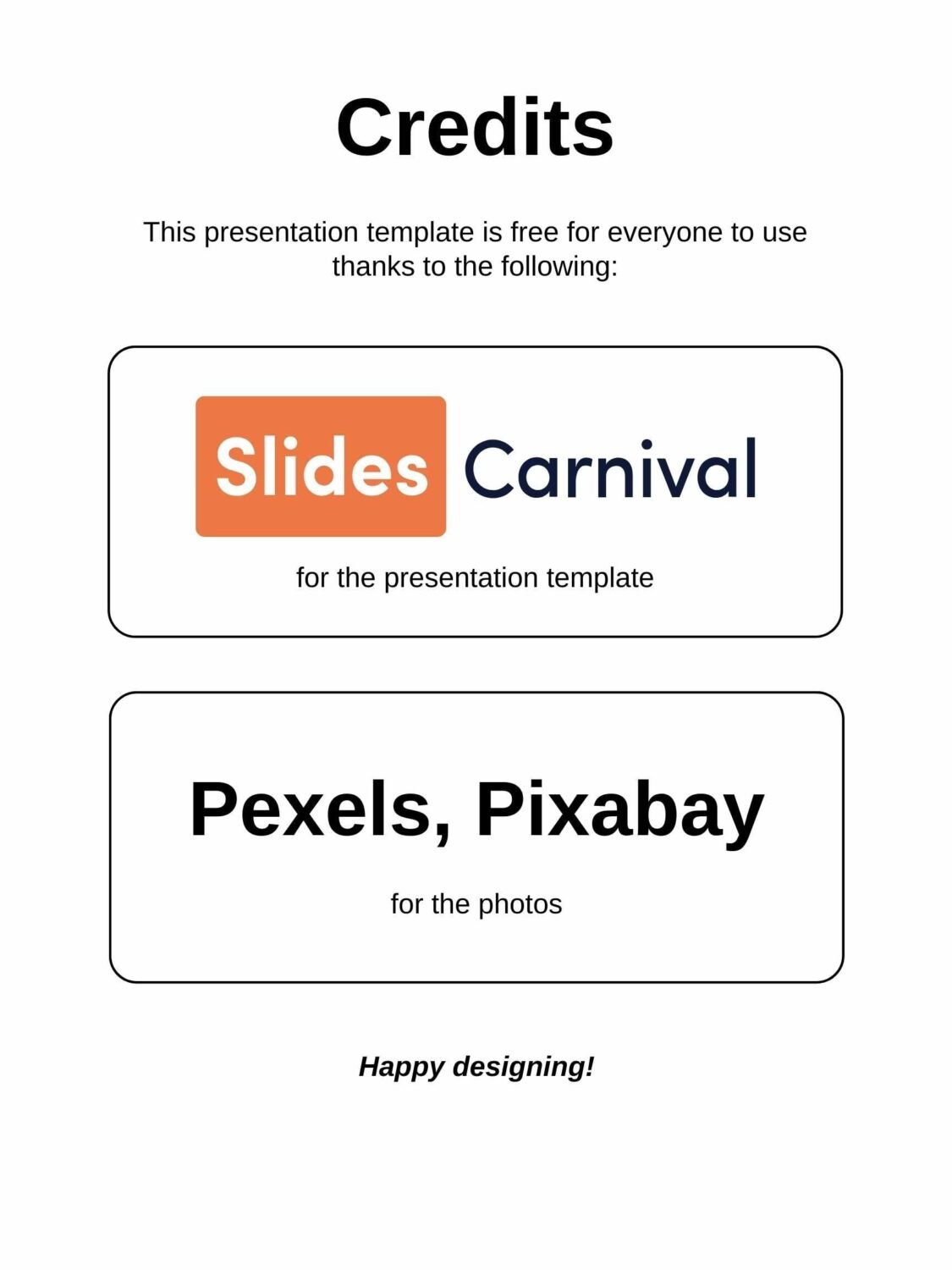 Credits

This presentation template is free for everyone to use thanks to the following:

Slides Carnival

for the presentation template

Pexels, Pixabay

for the photos

Happy designing!